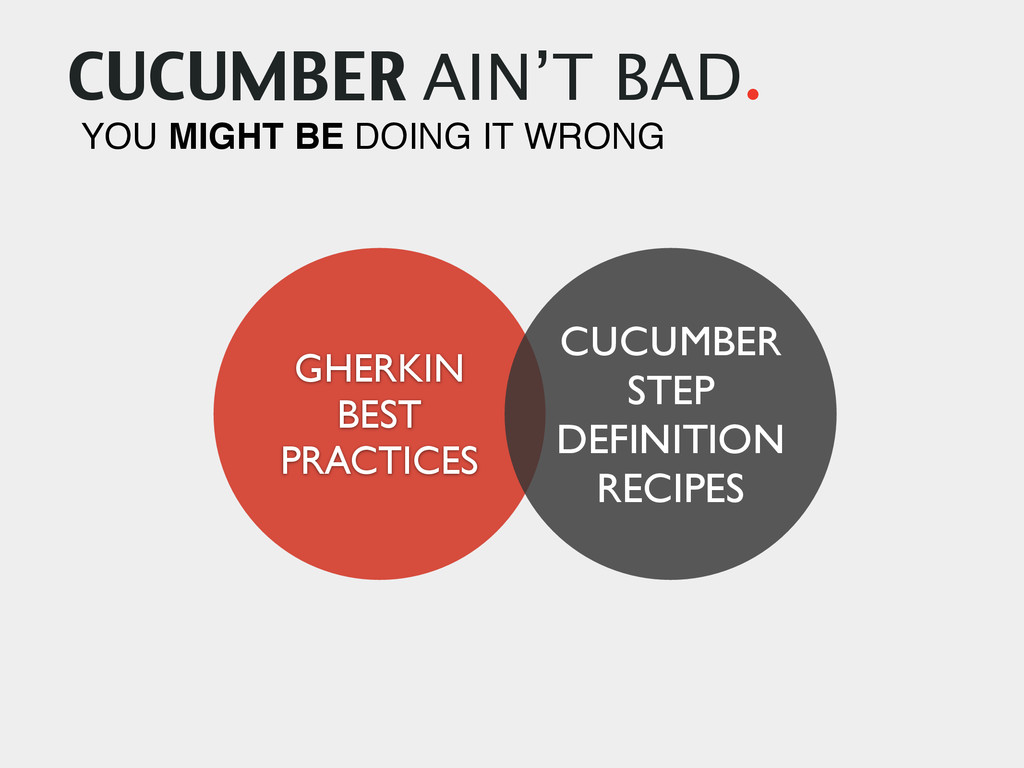 CUCUMBER AIN'T BAD.
YOU MIGHT BE DOING IT WRONG

GHERKIN BEST PRACTICES

CUCUMBER STEP DEFINITION RECIPES